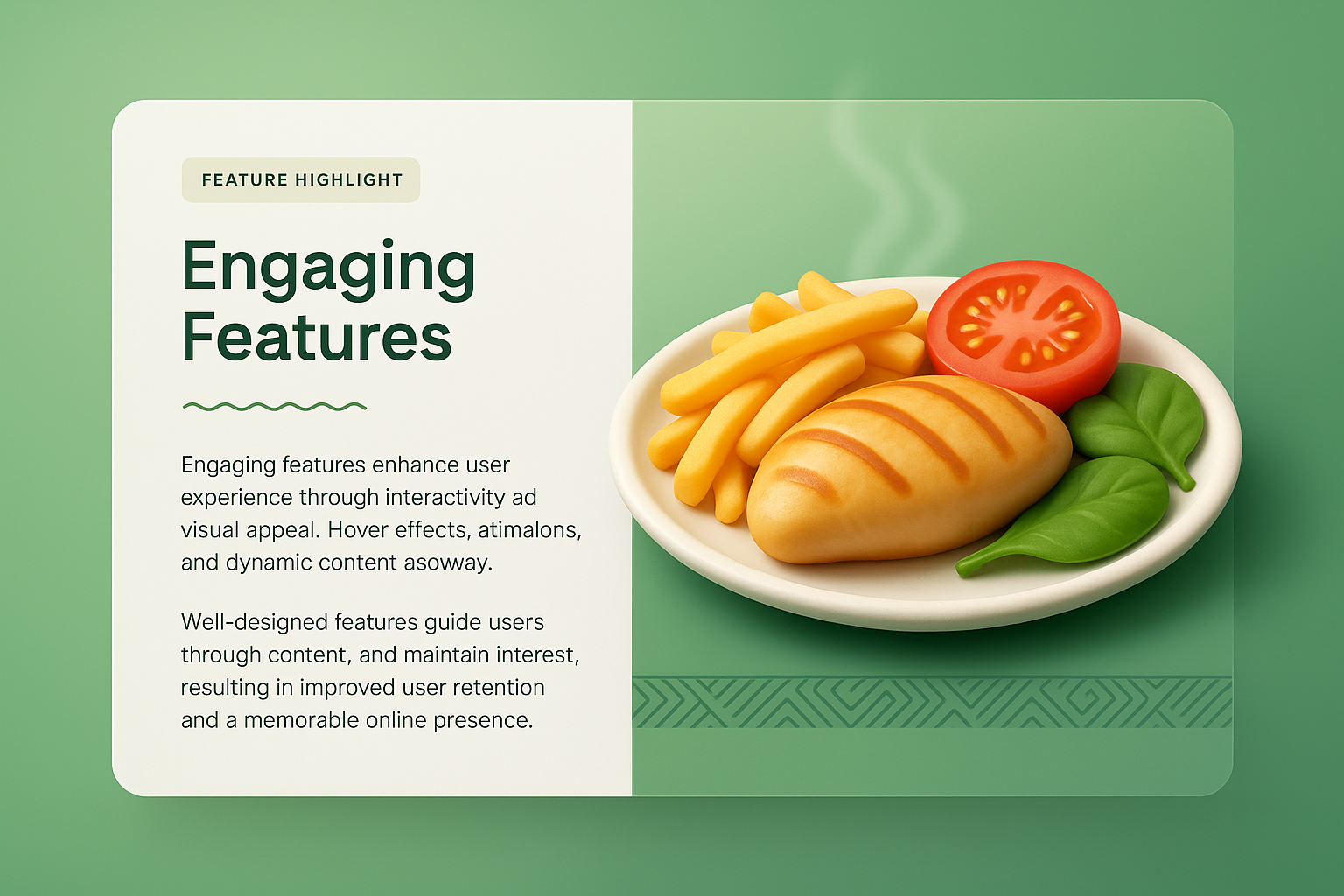 FEATURE HIGHLIGHT

Engaging Features

Engaging features enhance user experience through interactivity ad visual appeal. Hover effects, atimalons, and dynamic content asoway.

Well-designed features guide users through content, and maintain interest, resulting in improved user retention and a memorable online presence.